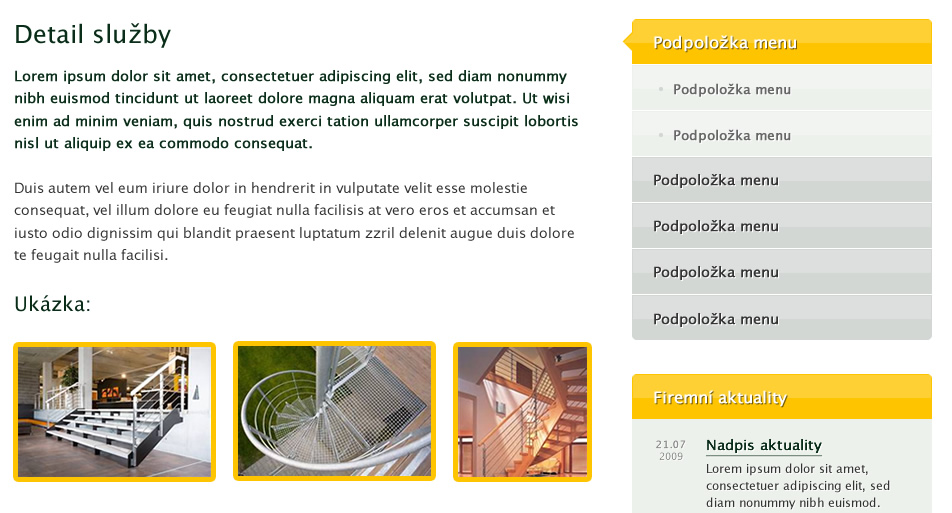 Detail služby

Lorem ipsum dolor sit amet, consectetuer adipiscing elit, sed diam nonummy nibh euismod tincidunt ut laoreet dolore magna aliquam erat volutpat. Ut wisi enim ad minim veniam, quis nostrud exerci tation ullamcorper suscipit lobortis nisl ut aliquip ex ea commodo consequat.

Duis autem vel eum iriure dolor in hendrerit in vulputate velit esse molestie consequat, vel illum dolore eu feugiat nulla facilisis at vero eros et accumsan et iusto odio dignissim qui blandit praesent luptatum zzril delenit augue duis dolore te feugait nulla facilisi.

Ukázka:

Podpoložka menu
Podpoložka menu
Podpoložka menu
Podpoložka menu
Podpoložka menu
Podpoložka menu
Podpoložka menu

Firemní aktuality

21.07 2009
Nadpis aktuality
Lorem ipsum dolor sit amet, consectetuer adipiscing elit, sed diam nonummy nibh euismod.